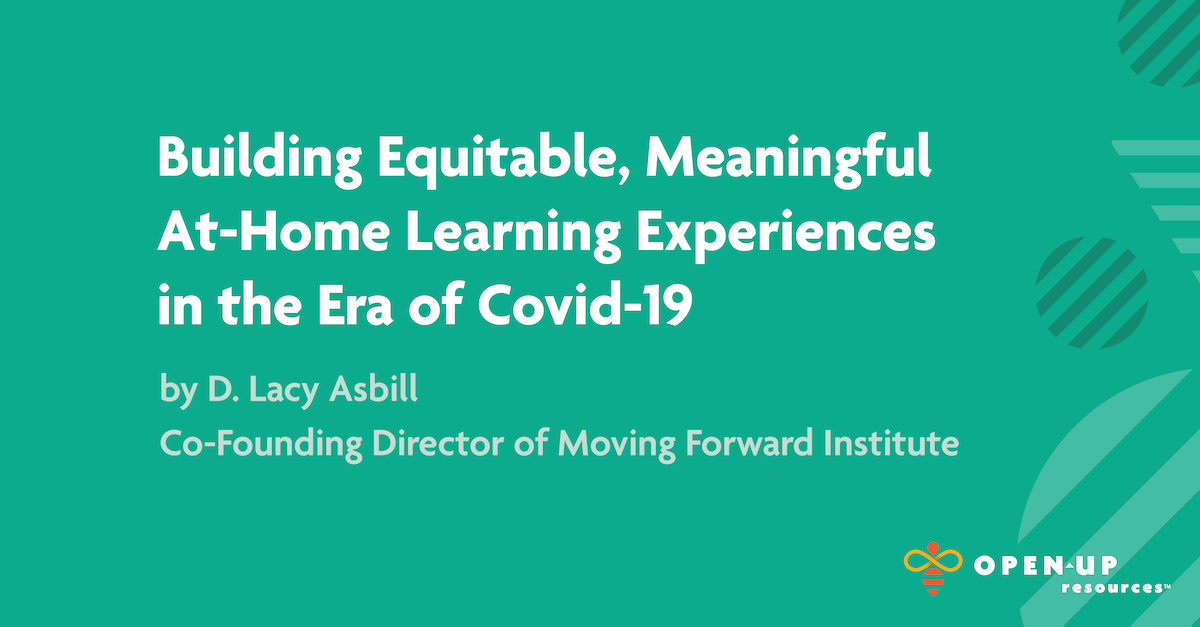 Building Equitable, Meaningful At-Home Learning Experiences in the Era of Covid-19

by D. Lacy Asbill

Co-Founding Director of Moving Forward Institute

OPEN UP resources™